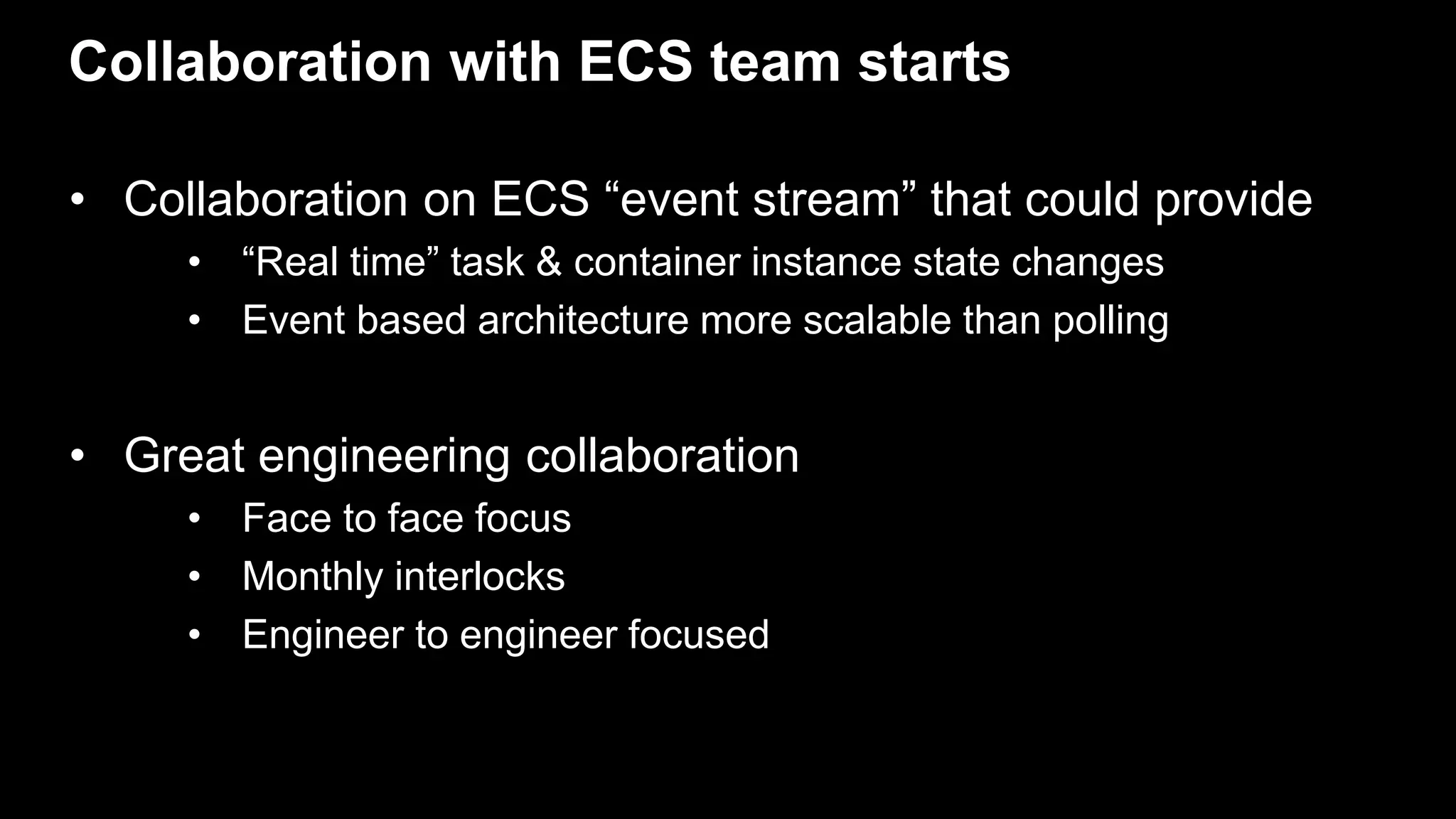 Collaboration with ECS team starts

• Collaboration on ECS “event stream” that could provide
  • “Real time” task & container instance state changes
  • Event based architecture more scalable than polling

• Great engineering collaboration
  • Face to face focus
  • Monthly interlocks
  • Engineer to engineer focused